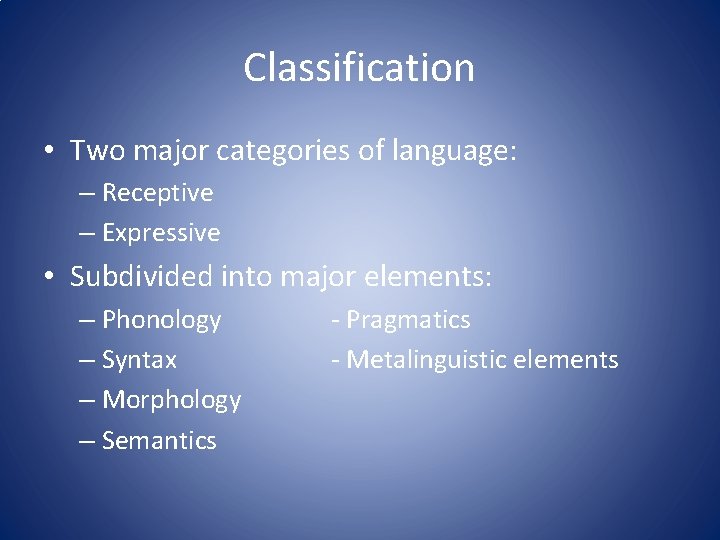 Classification

• Two major categories of language:
– Receptive
– Expressive

• Subdivided into major elements:
– Phonology
– Syntax
– Morphology
– Semantics

- Pragmatics
- Metalinguistic elements